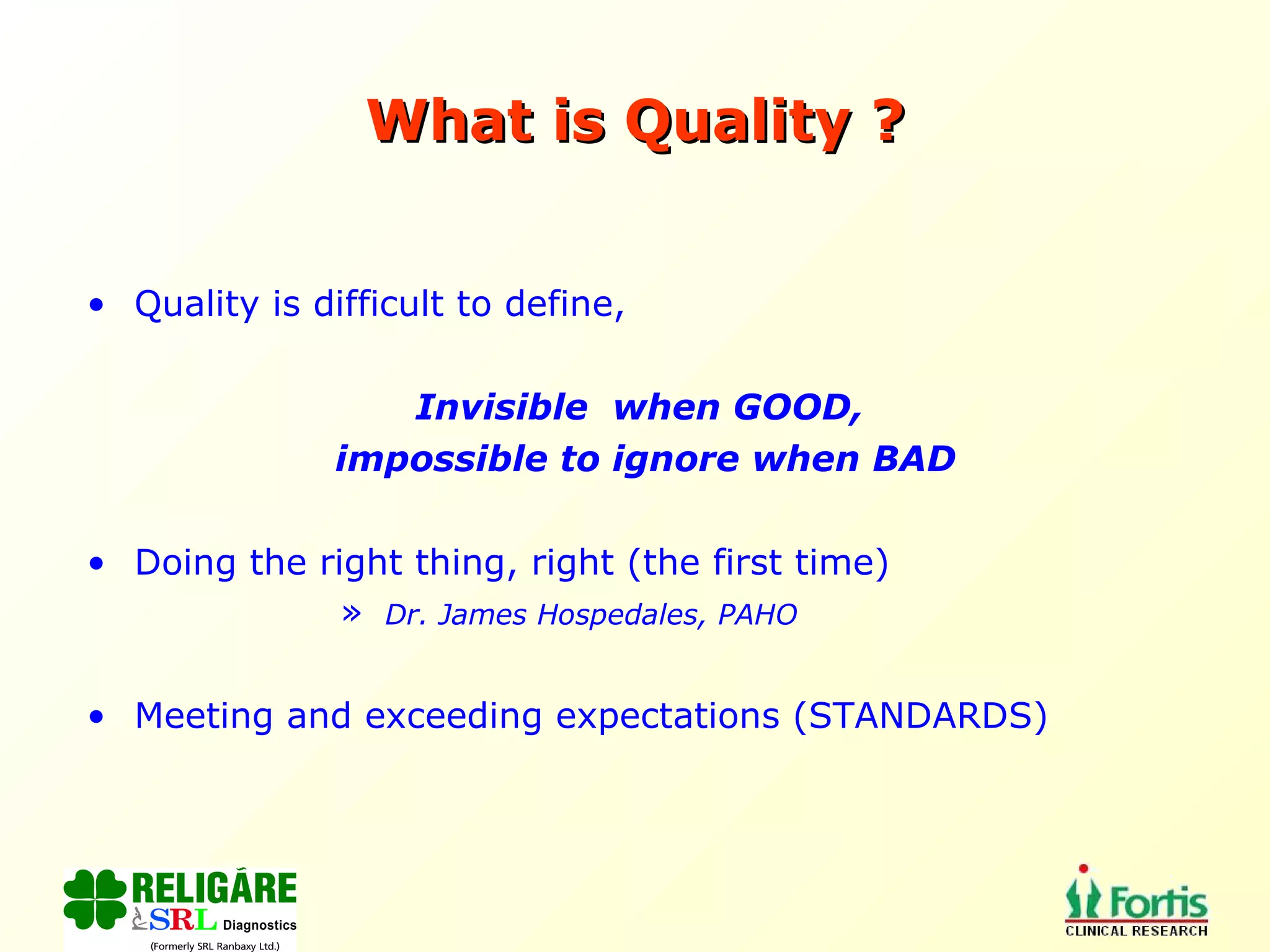 What is Quality ?

• Quality is difficult to define,

Invisible when GOOD,
impossible to ignore when BAD

• Doing the right thing, right (the first time)

» Dr. James Hospedales, PAHO

• Meeting and exceeding expectations (STANDARDS)

RELIGARE
SRL Diagnostics
(Formerly SRL Ranbaxy Ltd.)

Fortis
CLINICAL RESEARCH